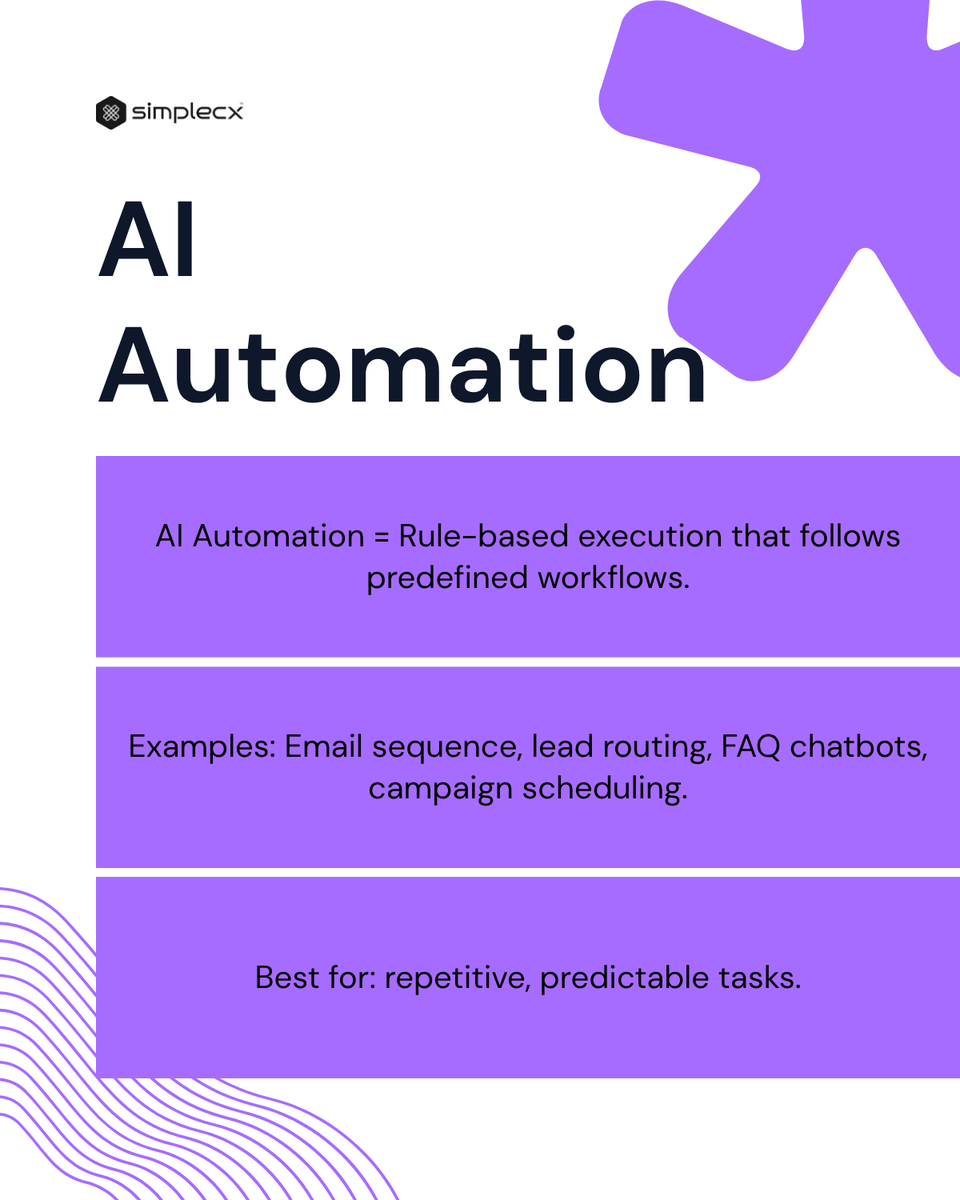 simplecx

AI Automation

AI Automation = Rule-based execution that follows predefined workflows.

Examples: Email sequence, lead routing, FAQ chatbots, campaign scheduling.

Best for: repetitive, predictable tasks.